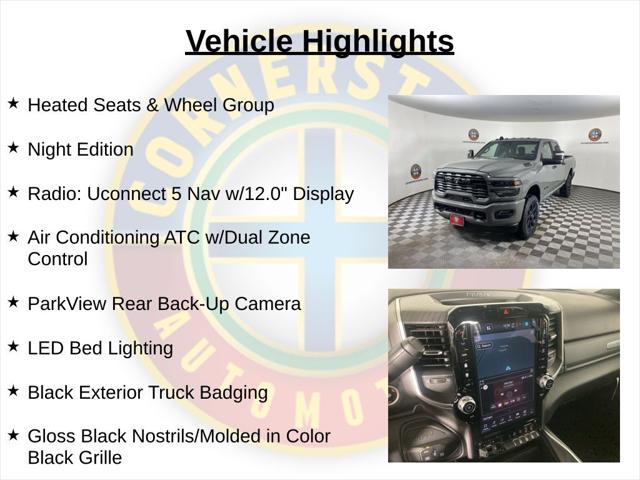 Vehicle Highlights

★ Heated Seats & Wheel Group

★ Night Edition

★ Radio: Uconnect 5 Nav w/12.0" Display

★ Air Conditioning ATC w/Dual Zone Control

★ ParkView Rear Back-Up Camera

★ LED Bed Lighting

★ Black Exterior Truck Badging

★ Gloss Black Nostrils/Molded in Color Black Grille

CORNERST AUTOMOT